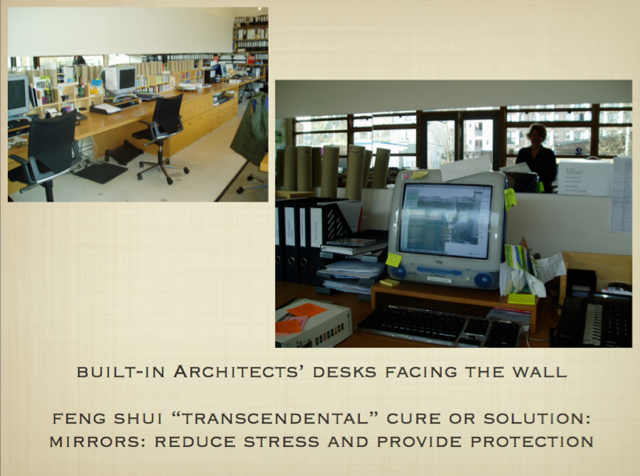 BUILT-IN ARCHITECTS' DESKS FACING THE WALL

FENG SHUI "TRANSCENDENTAL" CURE OR SOLUTION: MIRRORS: REDUCE STRESS AND PROVIDE PROTECTION